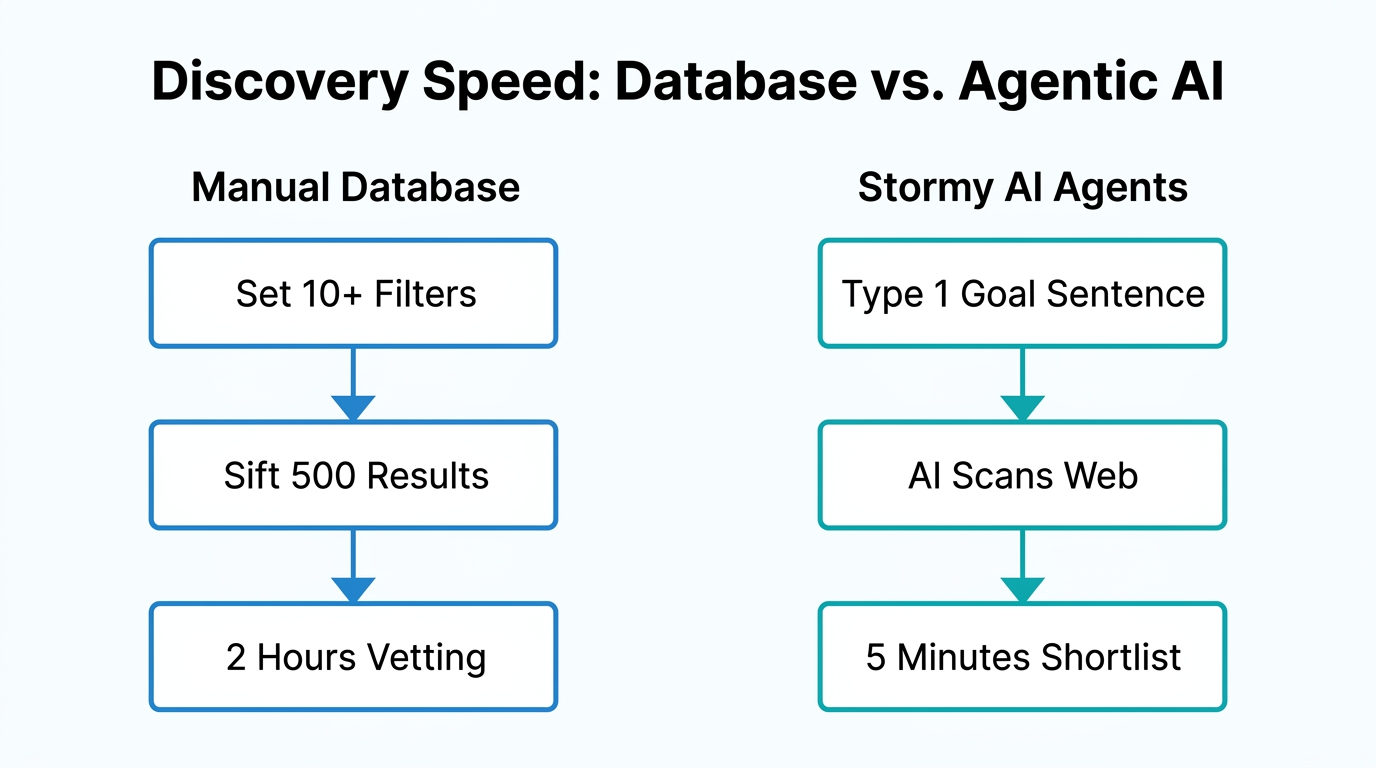 Discovery Speed: Database vs. Agentic AI

Manual Database

Set 10+ Filters

Sift 500 Results

2 Hours Vetting

Stormy AI Agents

Type 1 Goal Sentence

AI Scans Web

5 Minutes Shortlist